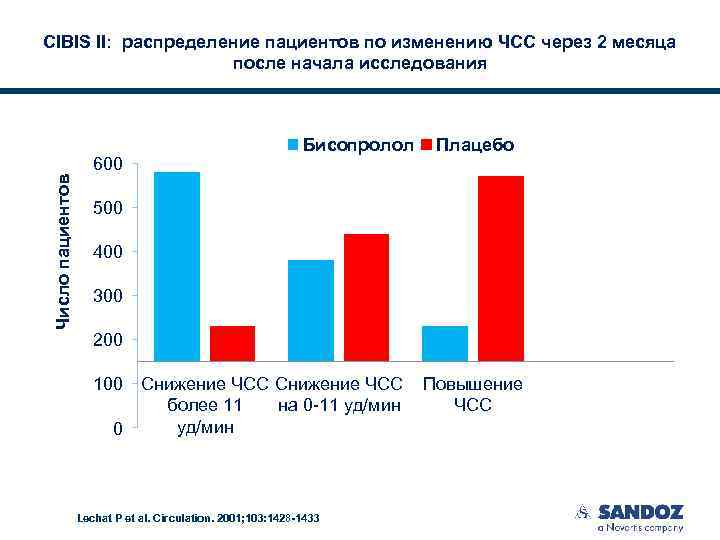 CIBIS II: распределение пациентов по изменению ЧСС через 2 месяца после начала исследования

Бисопролол Плацебо

Число пациентов

600
500
400
300
200
100
0

Снижение ЧСС более 11 уд/мин
Снижение ЧСС на 0-11 уд/мин
Повышение ЧСС

Lechat P et al. Circulation. 2001;103:1428-1433

SANDOZ
a Novartis company